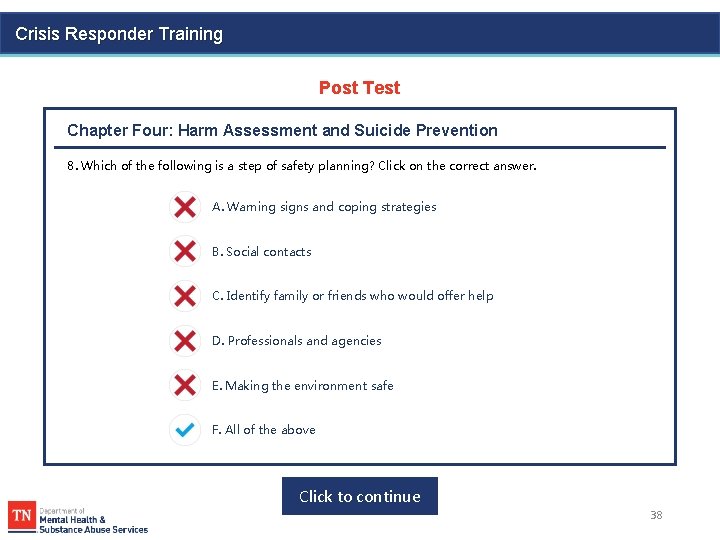 Crisis Responder Training

Post Test

Chapter Four: Harm Assessment and Suicide Prevention

8. Which of the following is a step of safety planning? Click on the correct answer.

A. Warning signs and coping strategies

B. Social contacts

C. Identify family or friends who would offer help

D. Professionals and agencies

E. Making the environment safe

F. All of the above

Click to continue

TN Department of Mental Health & Substance Abuse Services

38